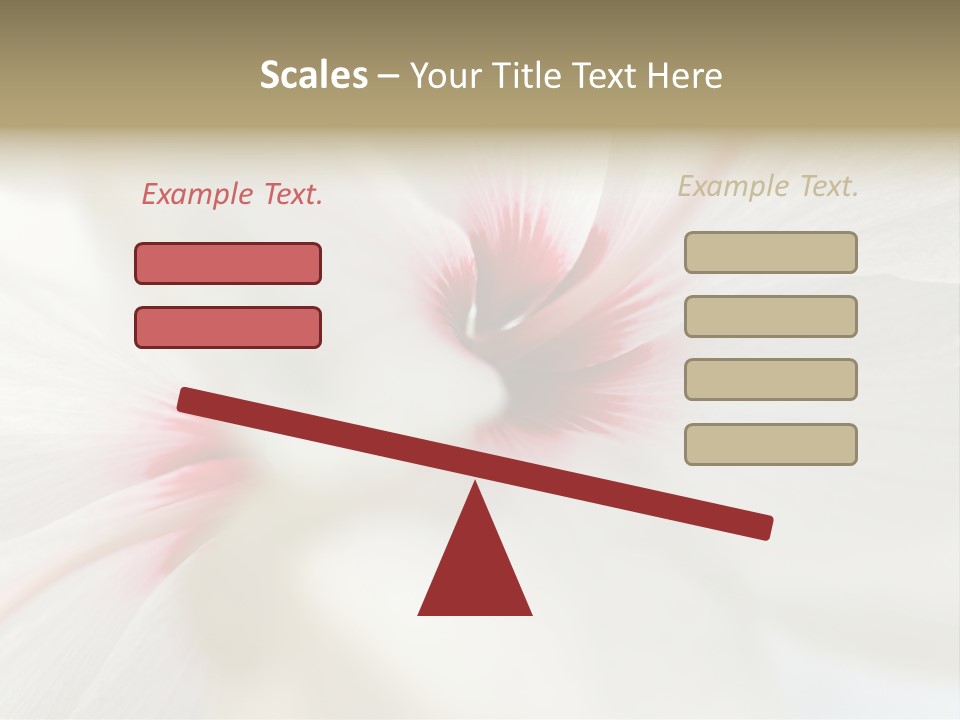 Scales – Your Title Text Here

Example Text.

Example Text.